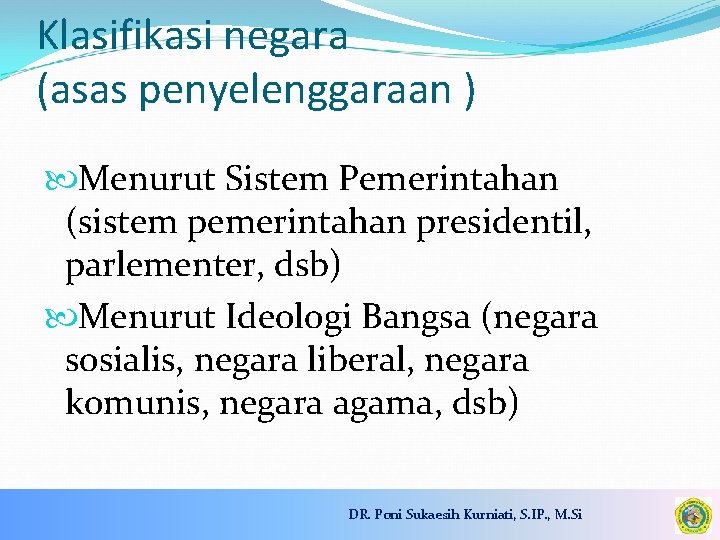 Klasifikasi negara (asas penyelenggaraan )

Menurut Sistem Pemerintahan (sistem pemerintahan presidentil, parlementer, dsb)

Menurut Ideologi Bangsa (negara sosialis, negara liberal, negara komunis, negara agama, dsb)

DR. Poni Sukaesih Kurniati, S.IP., M.Si